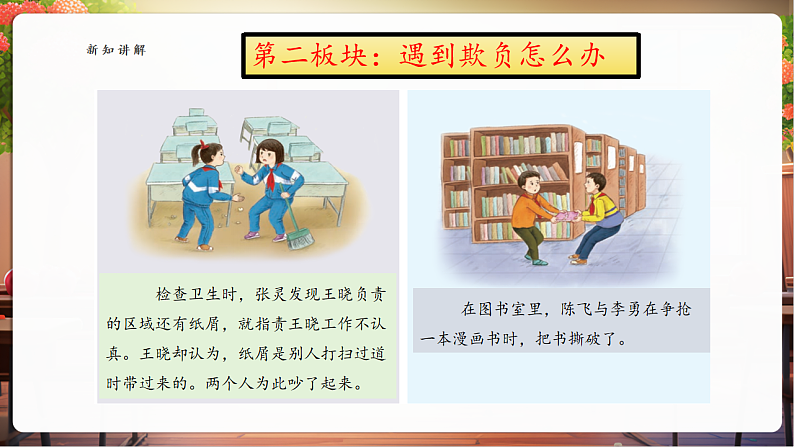 新知讲解

第二板块：遇到欺负怎么办

检查卫生时，张灵发现王晓负责的区域还有纸屑，就指责王晓工作不认真。王晓却认为，纸屑是别人打扫过道时带过来的。两个人为此吵了起来。

在图书室里，陈飞与李勇在争抢一本漫画书时，把书撕破了。